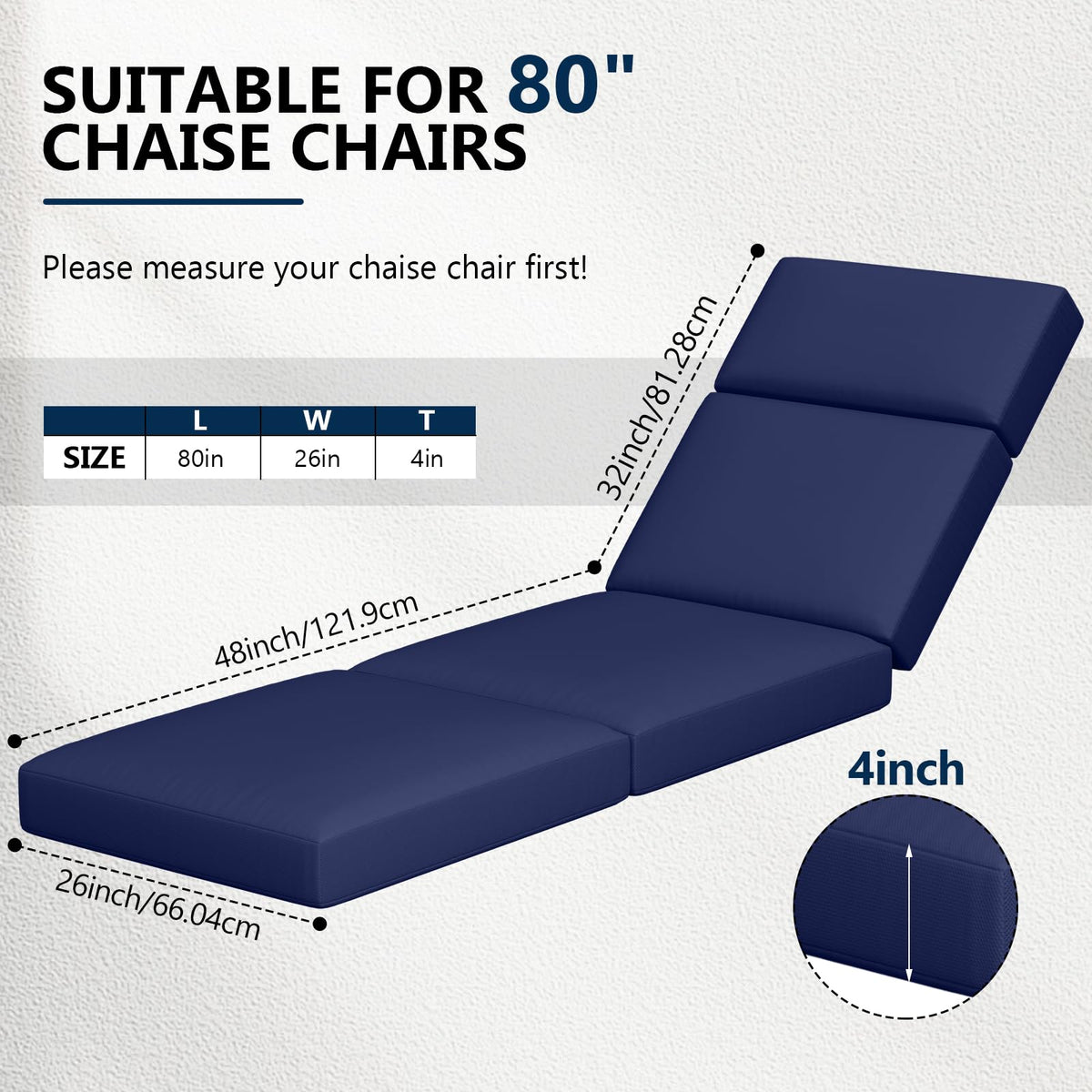 SUITABLE FOR 80" CHAISE CHAIRS

Please measure your chaise chair first!

| | L | W | T |
|---|---|---|---|
| SIZE | 80in | 26in | 4in |

32inch/81.28cm

48inch/121.9cm

26inch/66.04cm

4inch